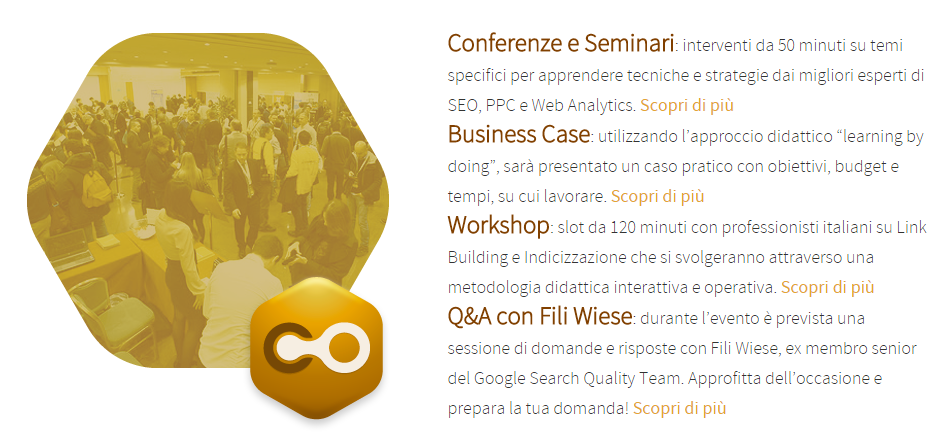 Conferenze e Seminari: interventi da 50 minuti su temi specifici per apprendere tecniche e strategie dai migliori esperti di SEO, PPC e Web Analytics. Scopri di più

Business Case: utilizzando l'approccio didattico "learning by doing", sarà presentato un caso pratico con obiettivi, budget e tempi, su cui lavorare. Scopri di più

Workshop: slot da 120 minuti con professionisti italiani su Link Building e Indicizzazione che si svolgeranno attraverso una metodologia didattica interattiva e operativa. Scopri di più

Q&A con Fili Wiese: durante l'evento è prevista una sessione di domande e risposte con Fili Wiese, ex membro senior del Google Search Quality Team. Approfitta dell'occasione e prepara la tua domanda! Scopri di più